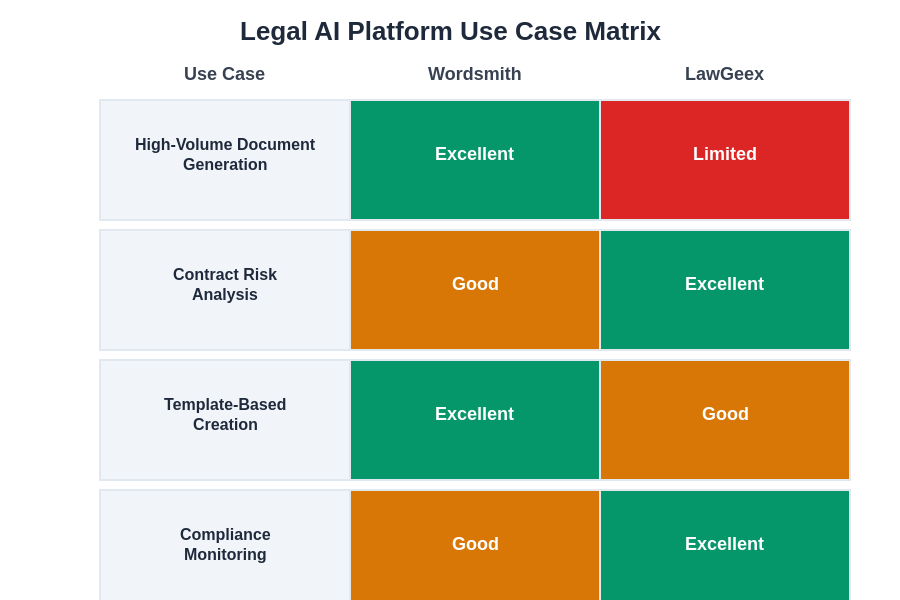 Legal AI Platform Use Case Matrix

| Use Case | Wordsmith | LawGeex |
|---|---|---|
| High-Volume Document Generation | Excellent | Limited |
| Contract Risk Analysis | Good | Excellent |
| Template-Based Creation | Excellent | Good |
| Compliance Monitoring | Good | Excellent |